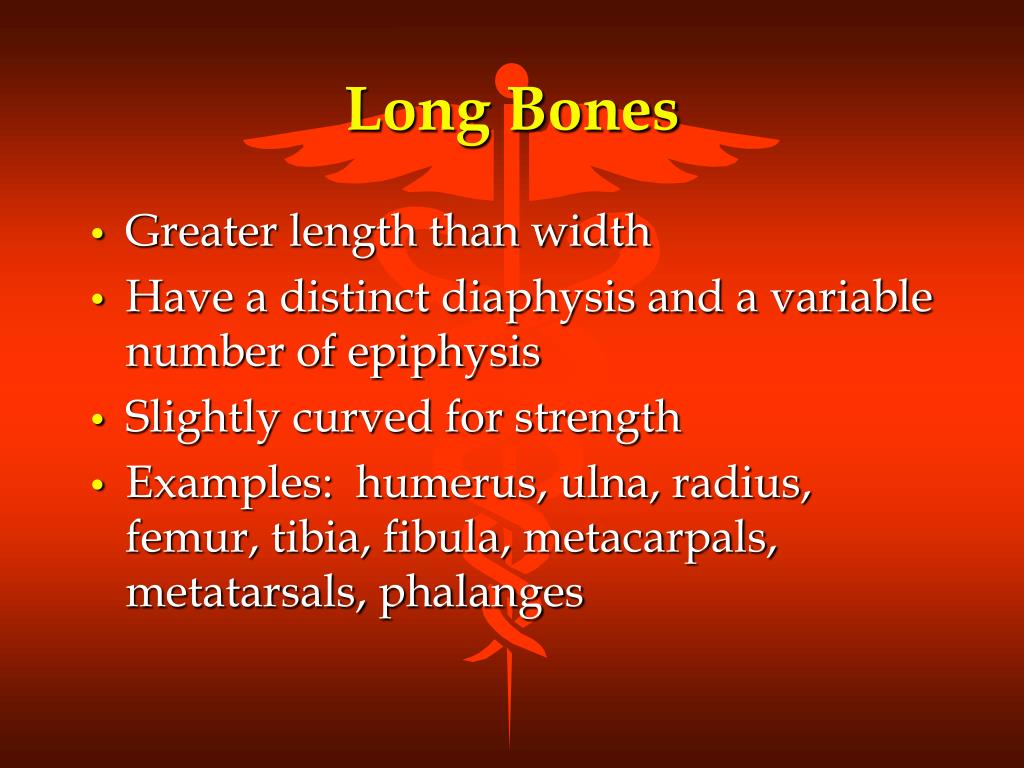 Long Bones

• Greater length than width
• Have a distinct diaphysis and a variable number of epiphysis
• Slightly curved for strength
• Examples: humerus, ulna, radius, femur, tibia, fibula, metacarpals, metatarsals, phalanges